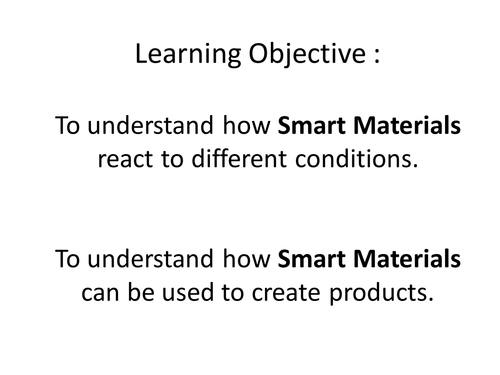 Learning Objective :

To understand how Smart Materials react to different conditions.

To understand how Smart Materials can be used to create products.